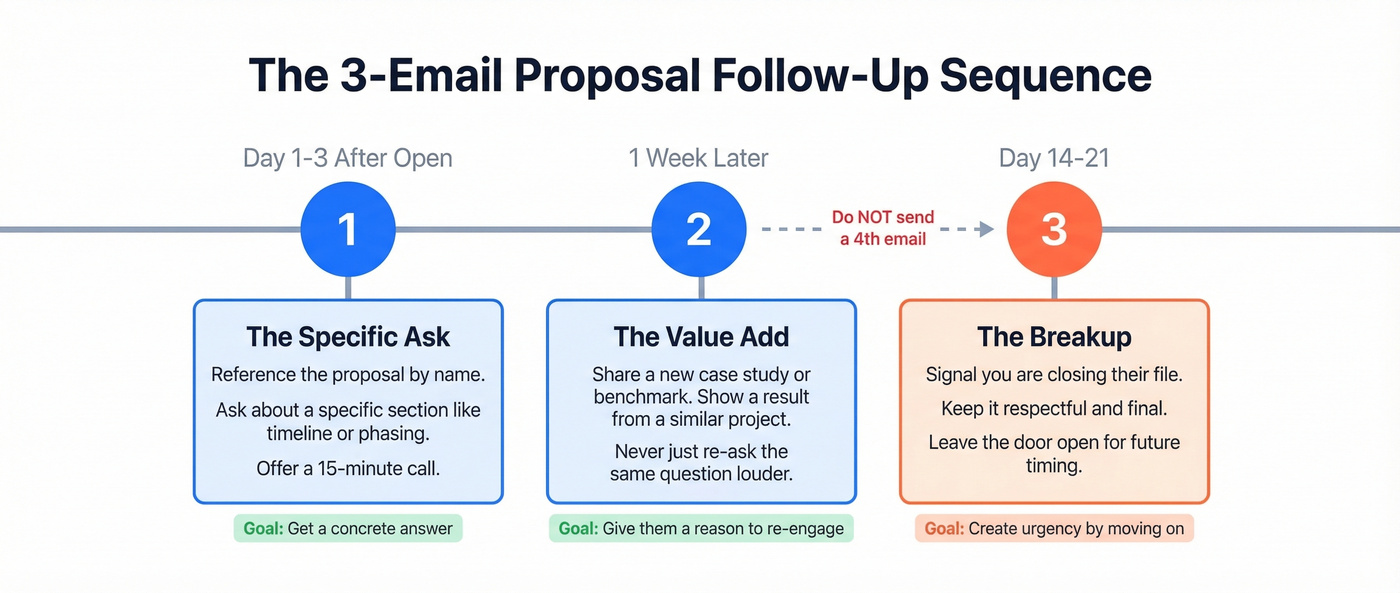 The 3-Email Proposal Follow-Up Sequence

Day 1-3 After Open

1

The Specific Ask

Reference the proposal by name.

Ask about a specific section like timeline or phasing.

Offer a 15-minute call.

Goal: Get a concrete answer

1 Week Later

2

The Value Add

Share a new case study or benchmark. Show a result from a similar project.

Never just re-ask the same question louder.

Goal: Give them a reason to re-engage

Do NOT send a 4th email

Day 14-21

3

The Breakup

Signal you are closing their file.

Keep it respectful and final.

Leave the door open for future timing.

Goal: Create urgency by moving on